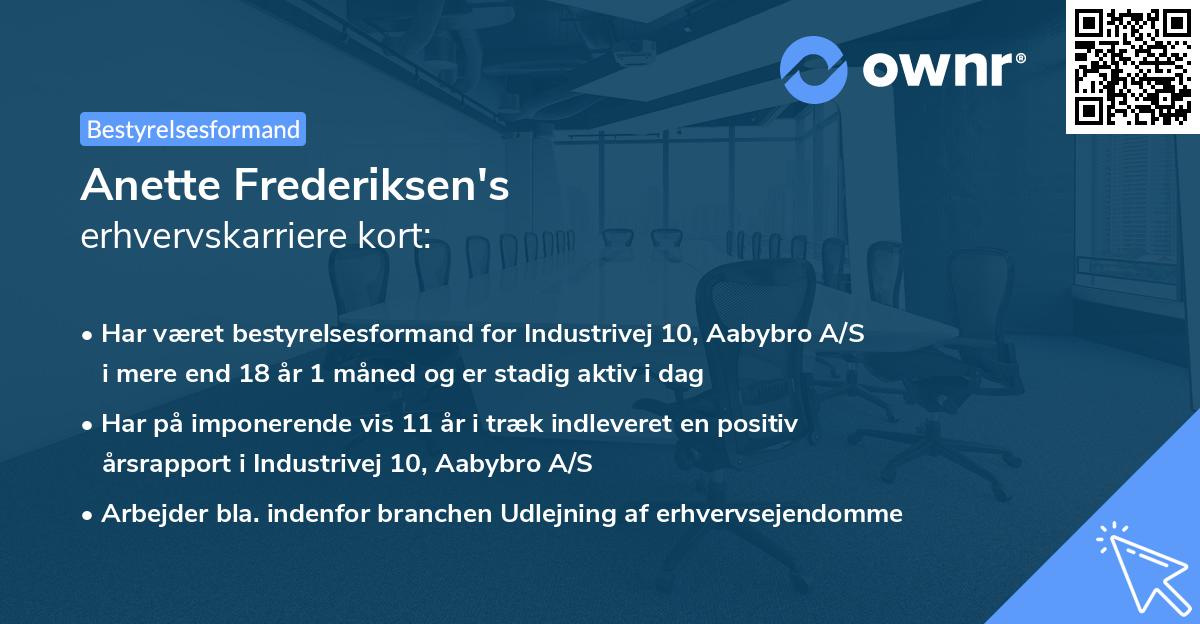 ownr®

Bestyrelsesformand

Anette Frederiksen's
erhvervskarriere kort:

• Har været bestyrelsesformand for Industrivej 10, Aabybro A/S i mere end 18 år 1 måned og er stadig aktiv i dag
• Har på imponerende vis 11 år i træk indleveret en positiv årsrapport i Industrivej 10, Aabybro A/S
• Arbejder bla. indenfor branchen Udlejning af erhvervsejendomme